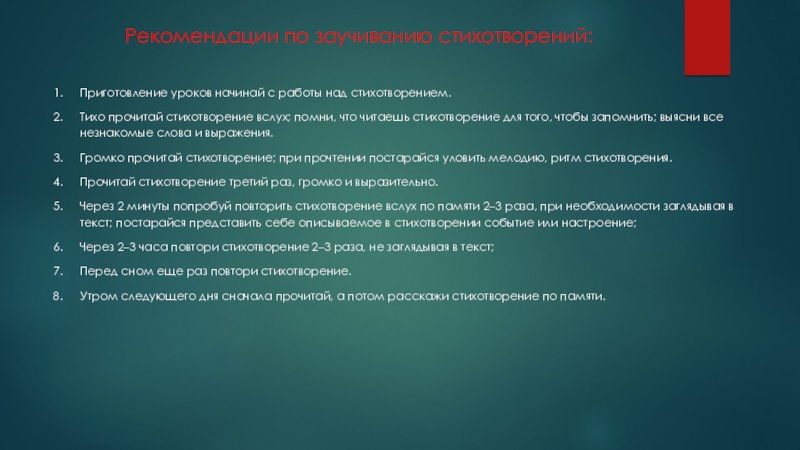 Рекомендации по заучиванию стихотворений:

1. Приготовление уроков начинай с работы над стихотворением.

2. Тихо прочитай стихотворение вслух; помни, что читаешь стихотворение для того, чтобы запомнить; выясни все незнакомые слова и выражения.

3. Громко прочитай стихотворение; при прочтении постарайся уловить мелодию, ритм стихотворения.

4. Прочитай стихотворение третий раз, громко и выразительно.

5. Через 2 минуты попробуй повторить стихотворение вслух по памяти 2–3 раза, при необходимости заглядывая в текст; постарайся представить себе описываемое в стихотворении событие или настроение;

6. Через 2–3 часа повтори стихотворение 2–3 раза, не заглядывая в текст;

7. Перед сном еще раз повтори стихотворение.

8. Утром следующего дня сначала прочитай, а потом расскажи стихотворение по памяти.